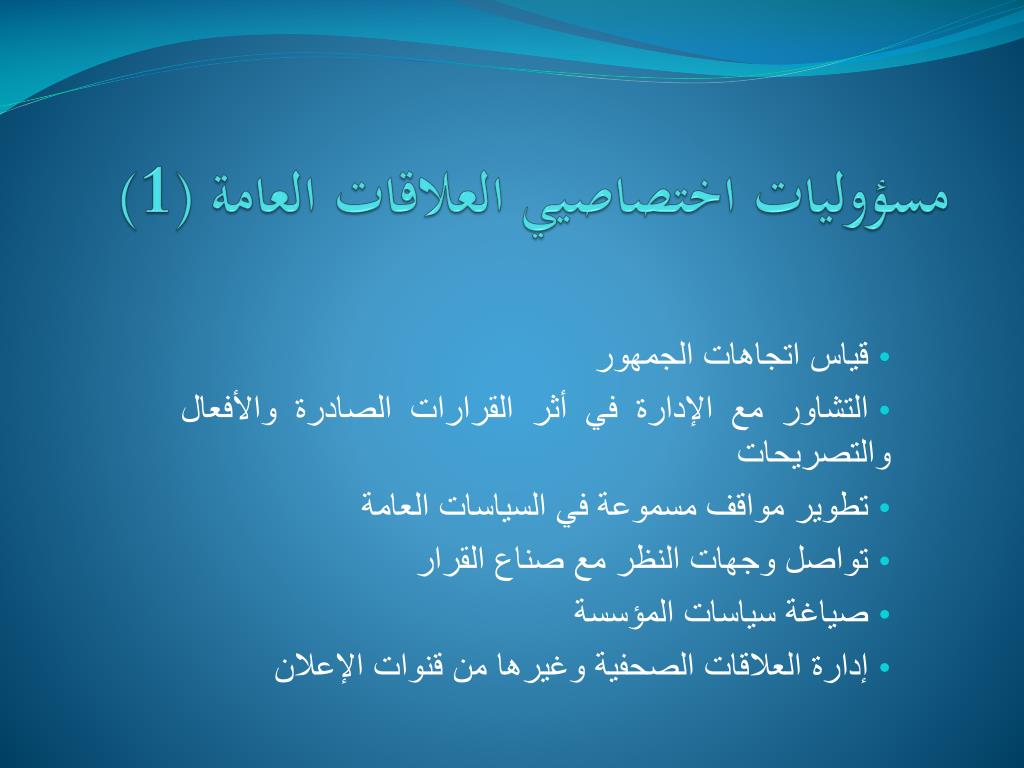 مسؤوليات اختصاصيي العلاقات العامة (1)

• قياس اتجاهات الجمهور
• التشاور مع الإدارة في أثر القرارات الصادرة والأفعال والتصريحات
• تطوير مواقف مسموعة في السياسات العامة
• تواصل وجهات النظر مع صناع القرار
• صياغة سياسات المؤسسة
• إدارة العلاقات الصحفية وغيرها من قنوات الإعلان